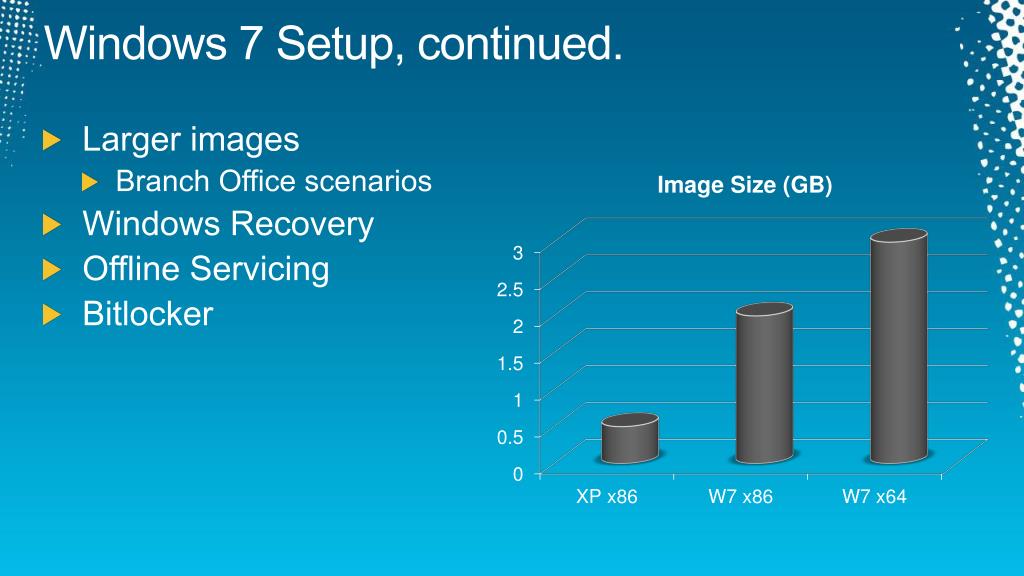 Windows 7 Setup, continued.

Larger images

Branch Office scenarios

Windows Recovery

Offline Servicing

Bitlocker

Image Size (GB)

3
2.5
2
1.5
1
0.5
0

XP x86
W7 x86
W7 x64